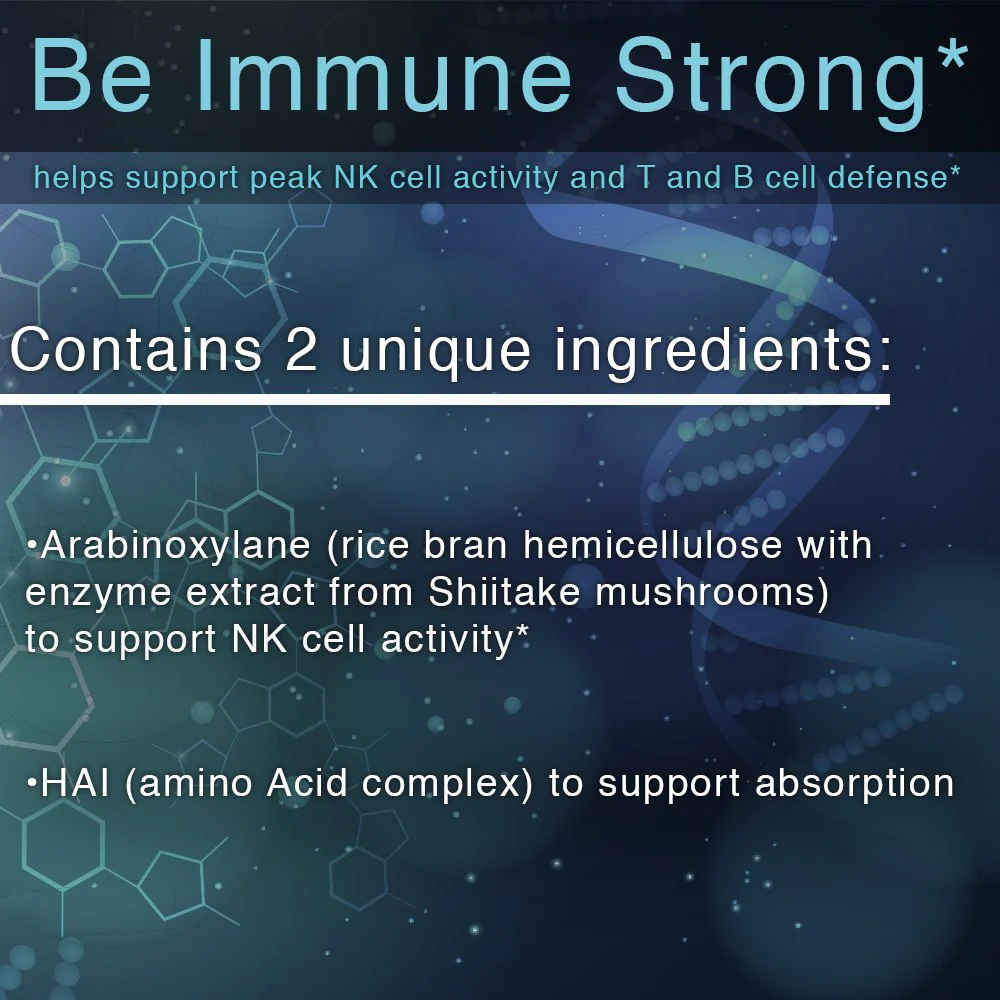 Be Immune Strong*

helps support peak NK cell activity and T and B cell defense*

Contains 2 unique ingredients:

• Arabinoxylane (rice bran hemicellulose with enzyme extract from Shiitake mushrooms) to support NK cell activity*

• HAI (amino Acid complex) to support absorption